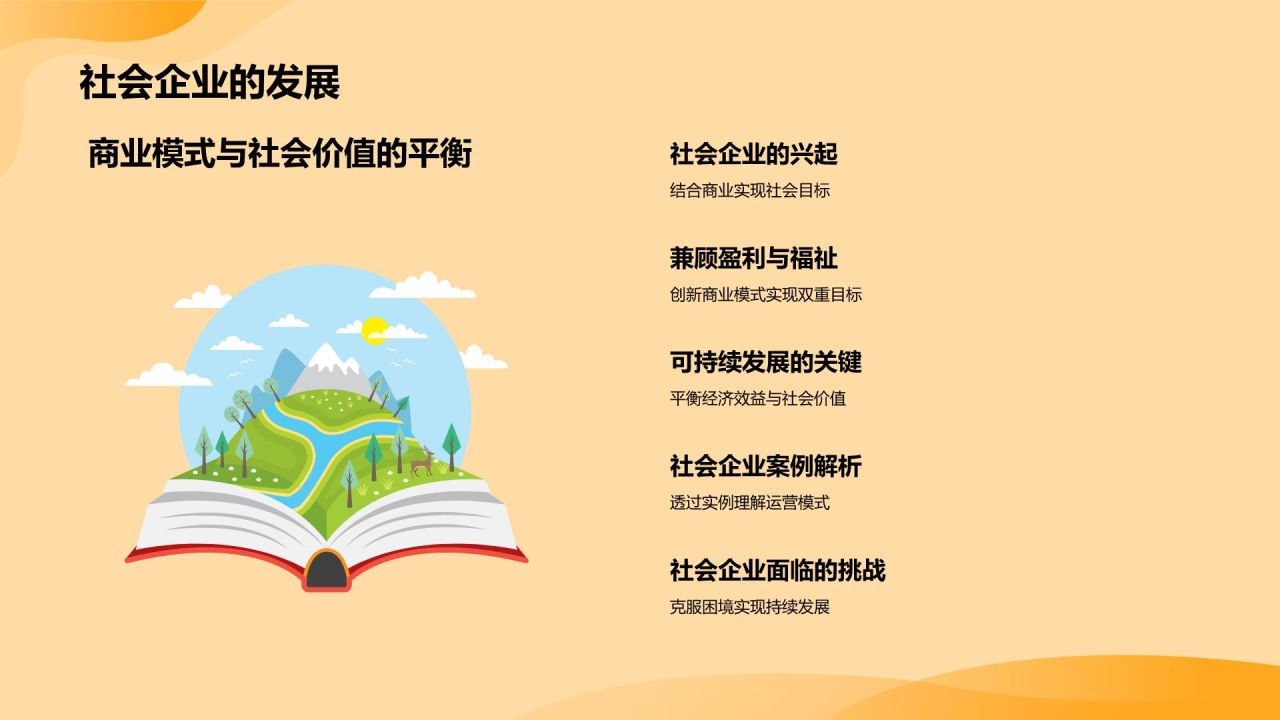 社会企业的发展

商业模式与社会价值的平衡

社会企业的兴起
结合商业实现社会目标

兼顾盈利与福祉
创新商业模式实现双重目标

可持续发展的关键
平衡经济效益与社会价值

社会企业案例解析
透过实例理解运营模式

社会企业面临的挑战
克服困境实现持续发展